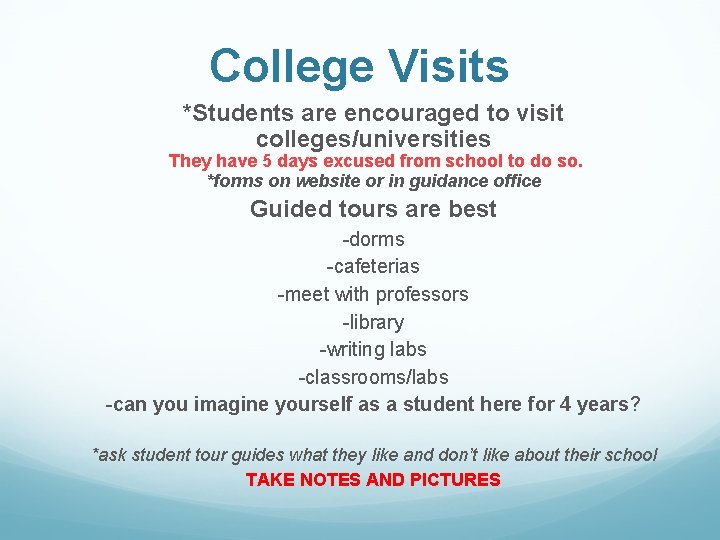 College Visits

*Students are encouraged to visit colleges/universities

They have 5 days excused from school to do so.

*forms on website or in guidance office

Guided tours are best

-dorms

-cafeterias

-meet with professors

-library

-writing labs

-classrooms/labs

-can you imagine yourself as a student here for 4 years?

*ask student tour guides what they like and don't like about their school

TAKE NOTES AND PICTURES